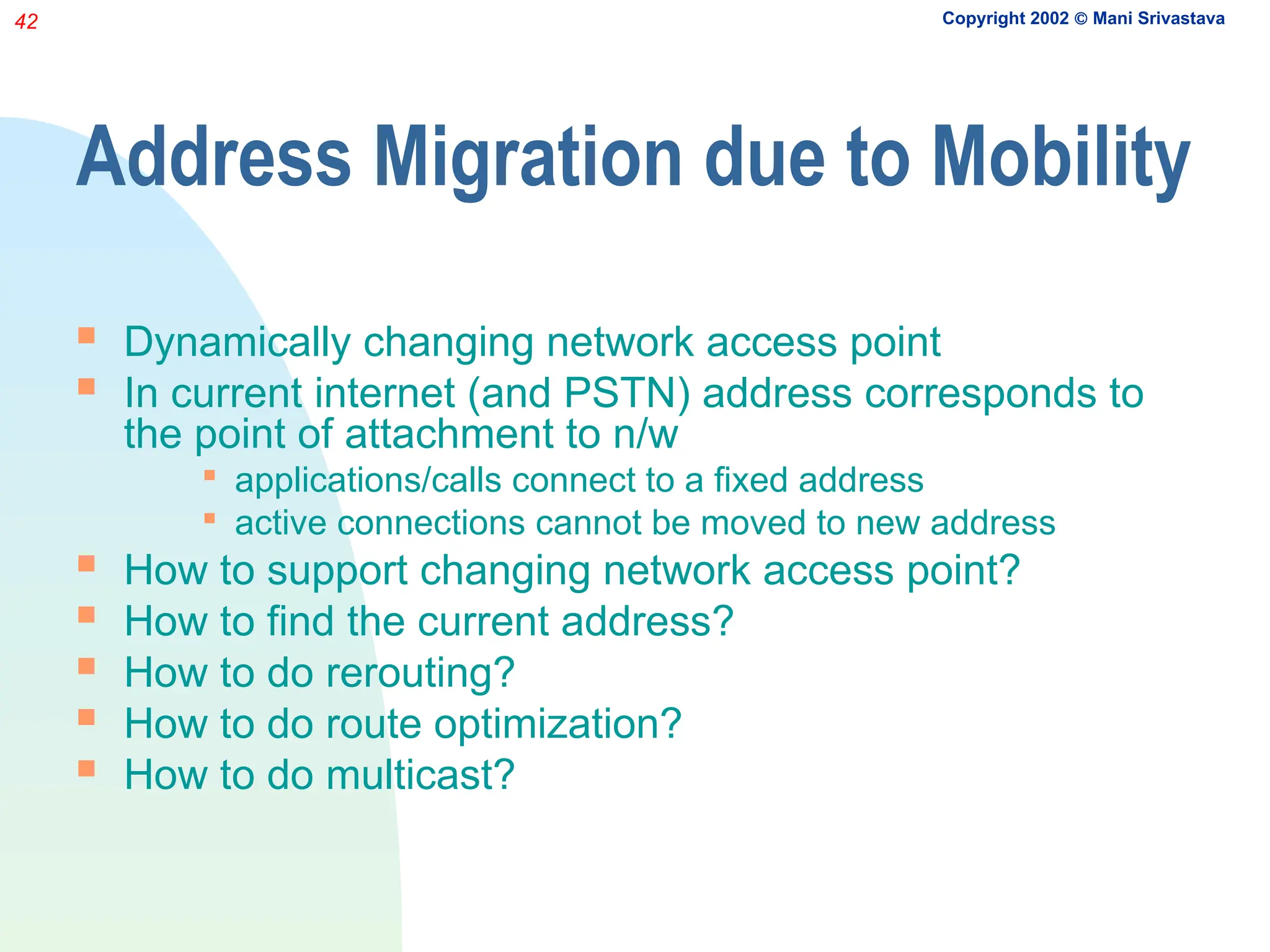 42

Copyright 2002 © Mani Srivastava

Address Migration due to Mobility

- Dynamically changing network access point
- In current internet (and PSTN) address corresponds to the point of attachment to n/w
  - applications/calls connect to a fixed address
  - active connections cannot be moved to new address
- How to support changing network access point?
- How to find the current address?
- How to do rerouting?
- How to do route optimization?
- How to do multicast?